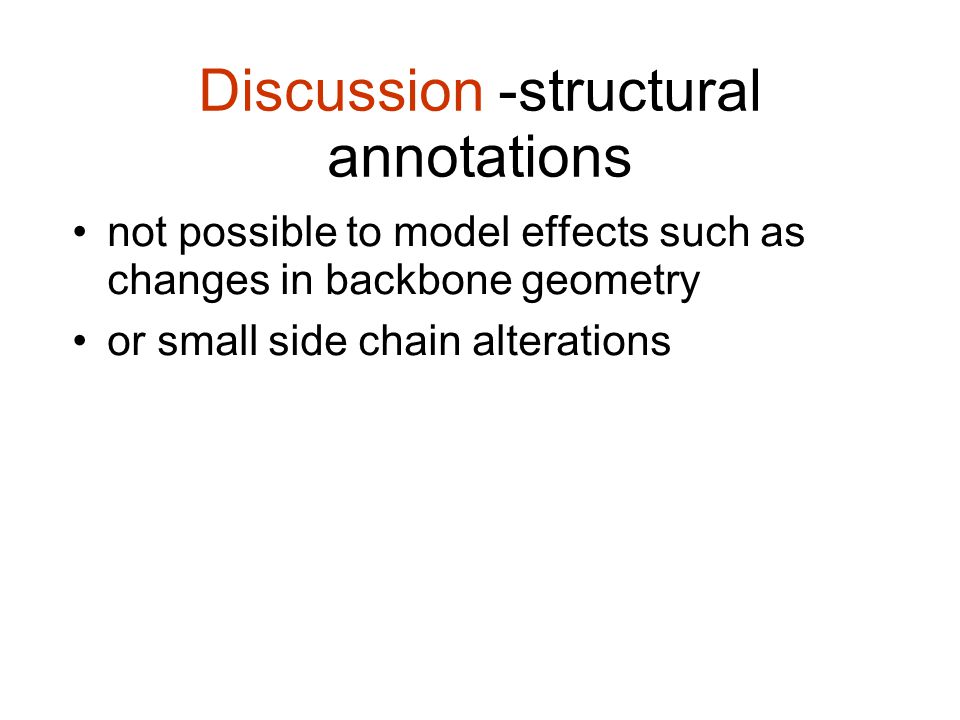 Discussion -structural annotations

• not possible to model effects such as changes in backbone geometry
• or small side chain alterations